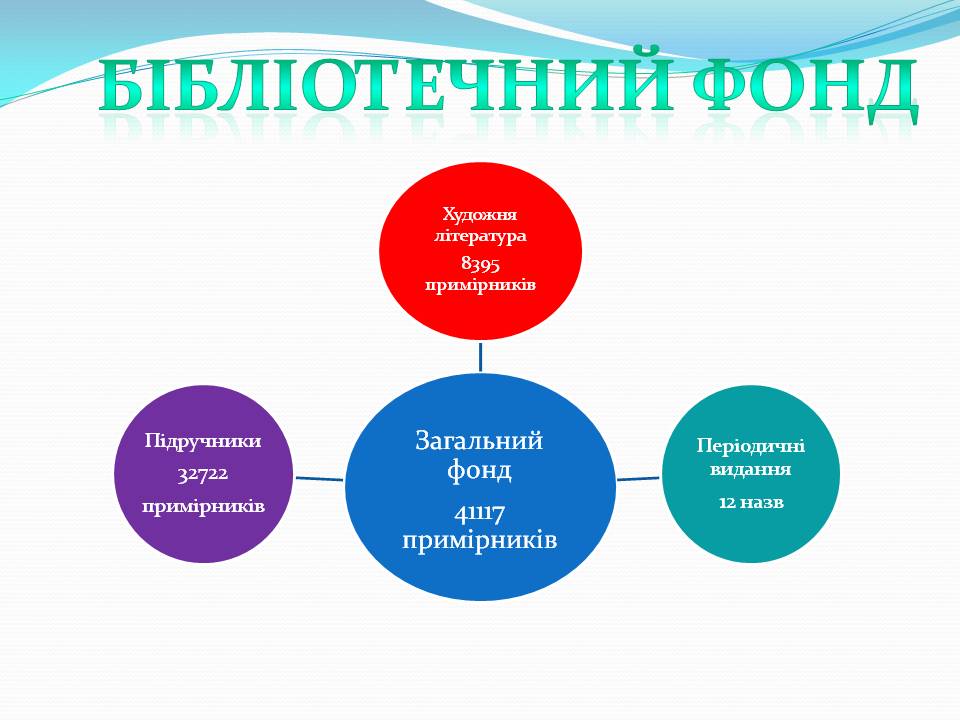 БІБЛІОТЕЧНИЙ ФОНД

Художня література
8395 примірників

Підручники
32722
примірників

Загальний фонд
41117 примірників

Періодичні видання
12 назв